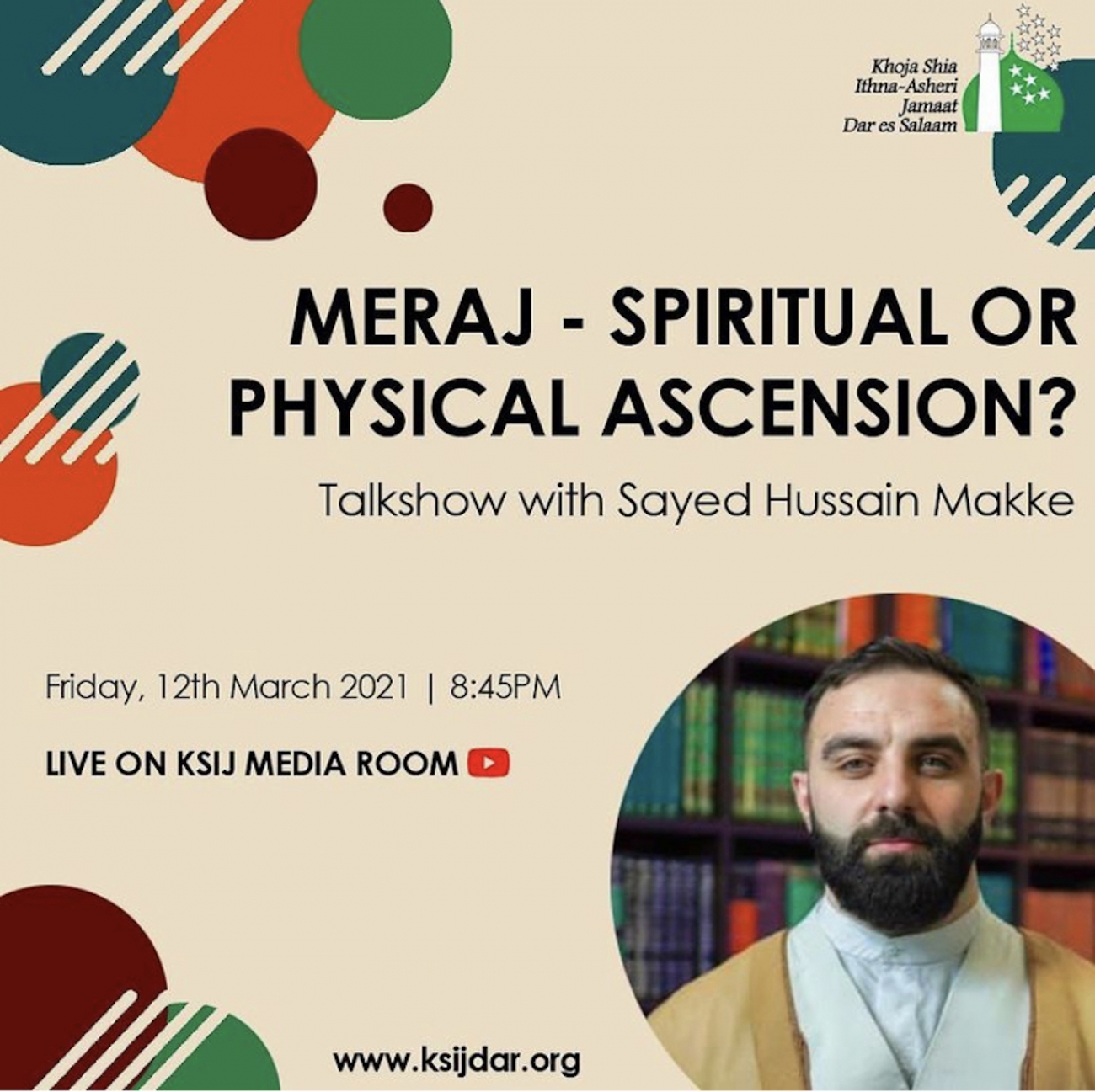 Khoja Shia
Ithna-Asheri
Jamaat
Dar es Salaam

MERAJ - SPIRITUAL OR PHYSICAL ASCENSION?

Talkshow with Sayed Hussain Makke

Friday, 12th March 2021 | 8:45PM

LIVE ON KSIJ MEDIA ROOM

www.ksijdar.org